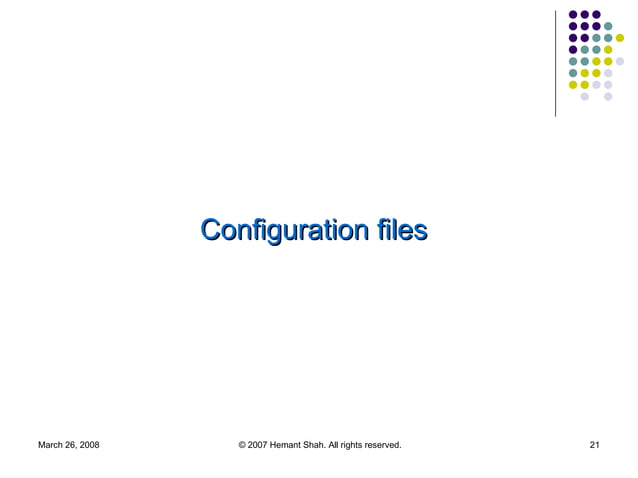 Configuration files

March 26, 2008

© 2007 Hemant Shah. All rights reserved.

21